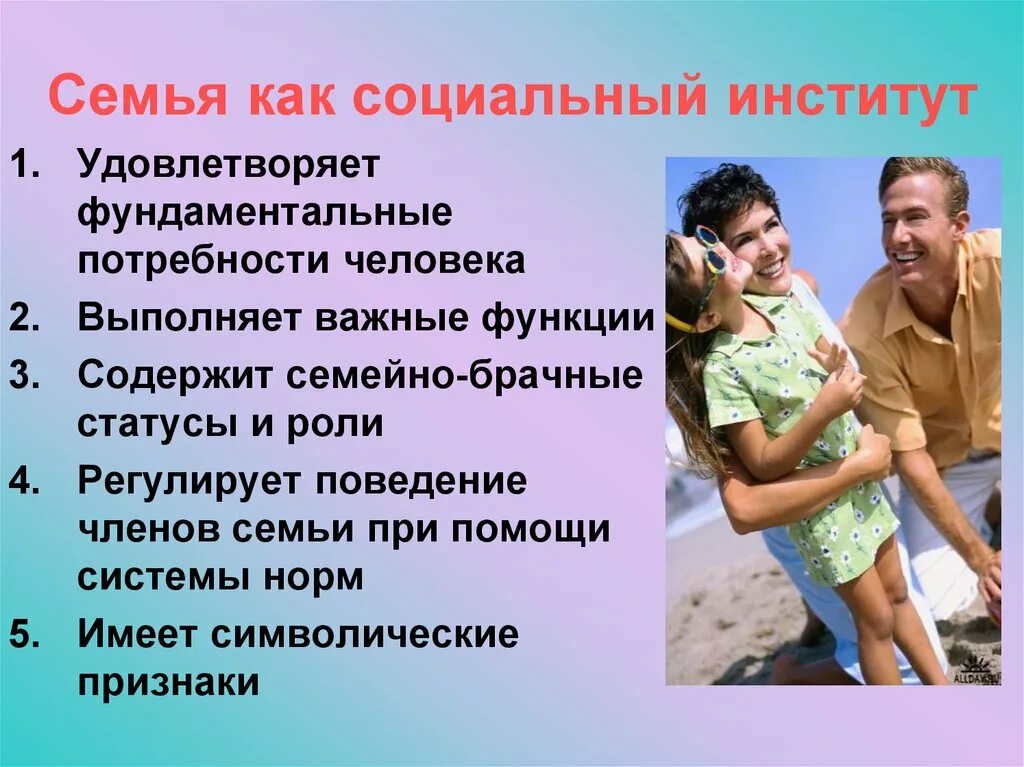 Семья как социальный институт

1. Удовлетворяет фундаментальные потребности человека
2. Выполняет важные функции
3. Содержит семейно-брачные статусы и роли
4. Регулирует поведение членов семьи при помощи системы норм
5. Имеет символические признаки

ALLDAY.RU